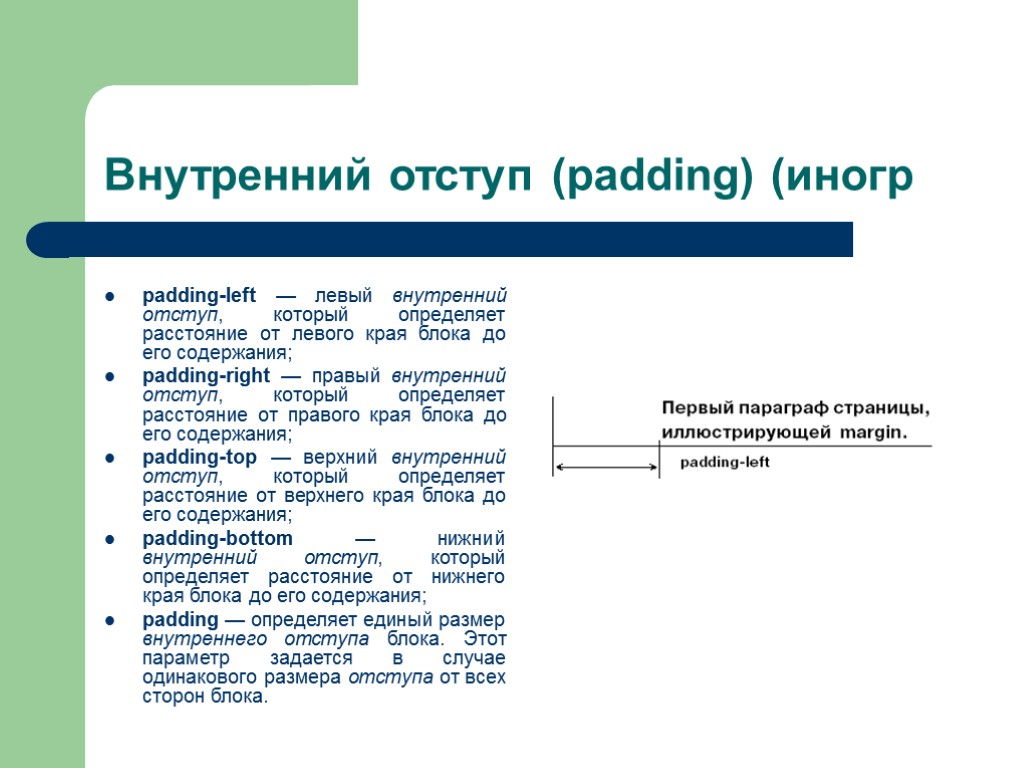 Внутренний отступ (padding) (иногр

- padding-left — левый внутренний отступ, который определяет расстояние от левого края блока до его содержания;
- padding-right — правый внутренний отступ, который определяет расстояние от правого края блока до его содержания;
- padding-top — верхний внутренний отступ, который определяет расстояние от верхнего края блока до его содержания;
- padding-bottom — нижний внутренний отступ, который определяет расстояние от нижнего края блока до его содержания;
- padding — определяет единый размер внутреннего отступа блока. Этот параметр задается в случае одинакового размера отступа от всех сторон блока.

Первый параграф страницы, иллюстрирующей margin.

padding-left